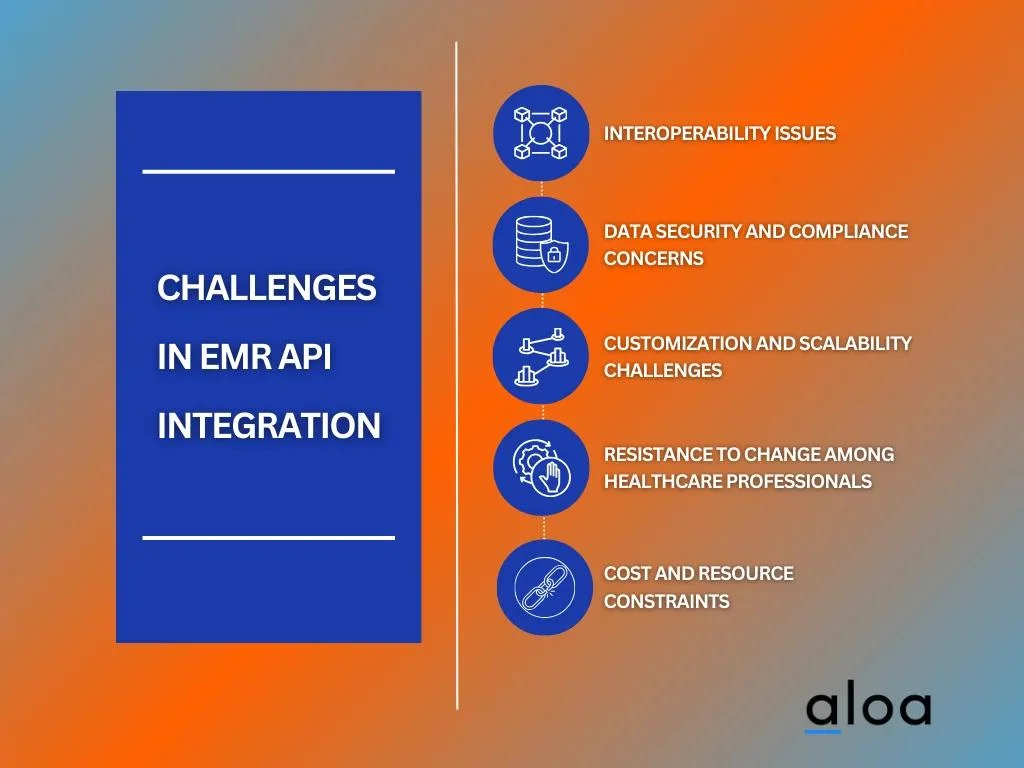 CHALLENGES IN EMR API INTEGRATION

INTEROPERABILITY ISSUES

DATA SECURITY AND COMPLIANCE CONCERNS

CUSTOMIZATION AND SCALABILITY CHALLENGES

RESISTANCE TO CHANGE AMONG HEALTHCARE PROFESSIONALS

COST AND RESOURCE CONSTRAINTS

aloa